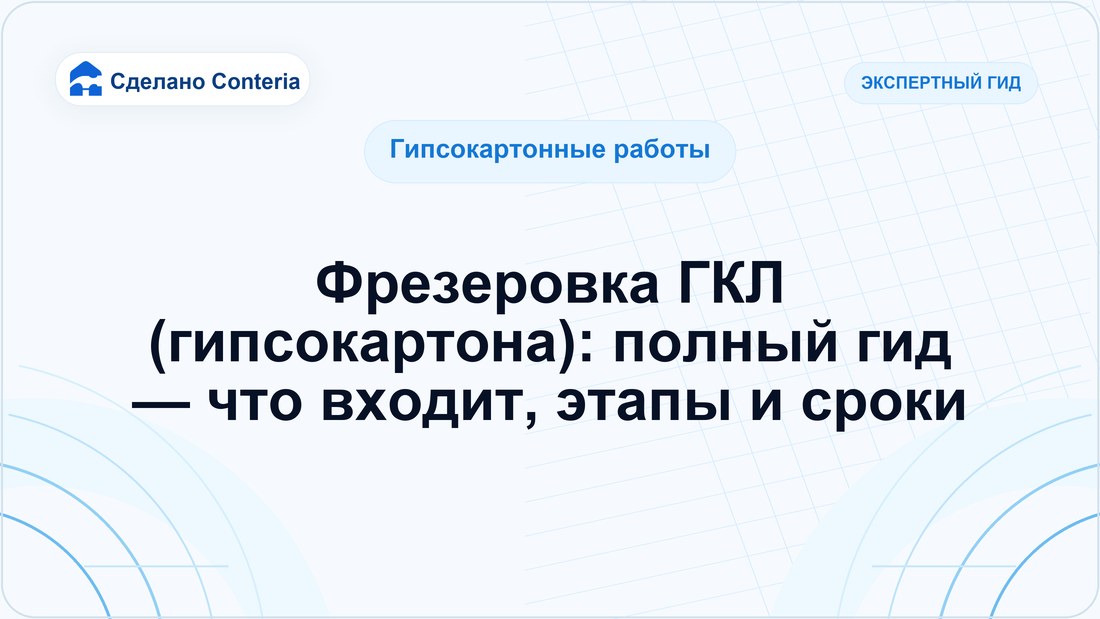 Сделано Conteria

ЭКСПЕРТНЫЙ ГИД

Гипсокартонные работы

Фрезеровка ГКЛ (гипсокартона): полный гид — что входит, этапы и сроки